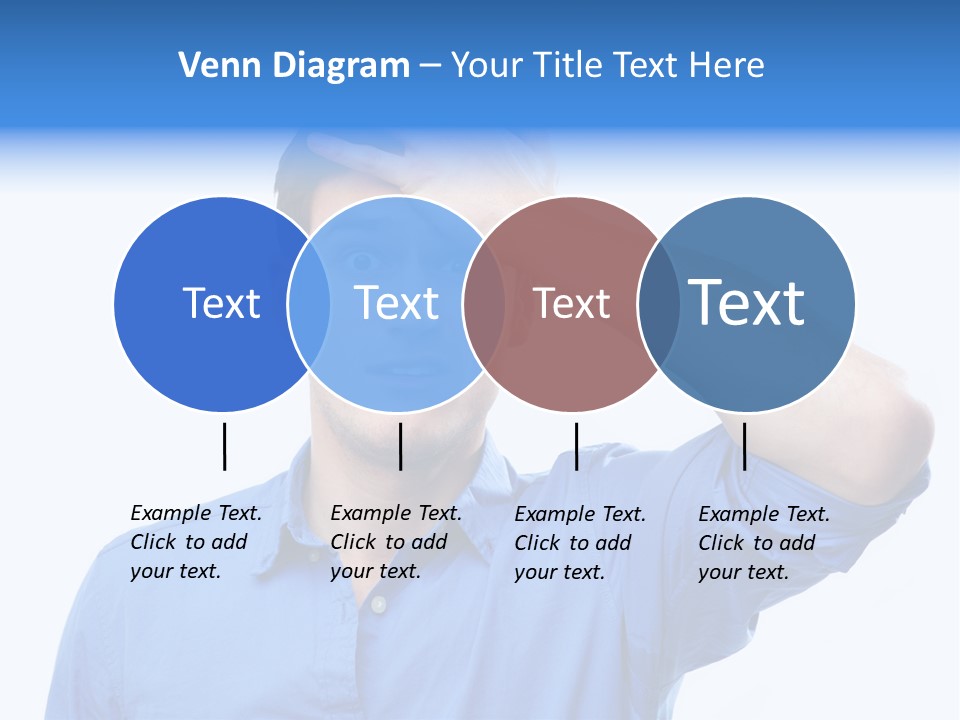 Venn Diagram – Your Title Text Here

Text

Text

Text

Text

Example Text. Click to add your text.

Example Text. Click to add your text.

Example Text. Click to add your text.

Example Text. Click to add your text.